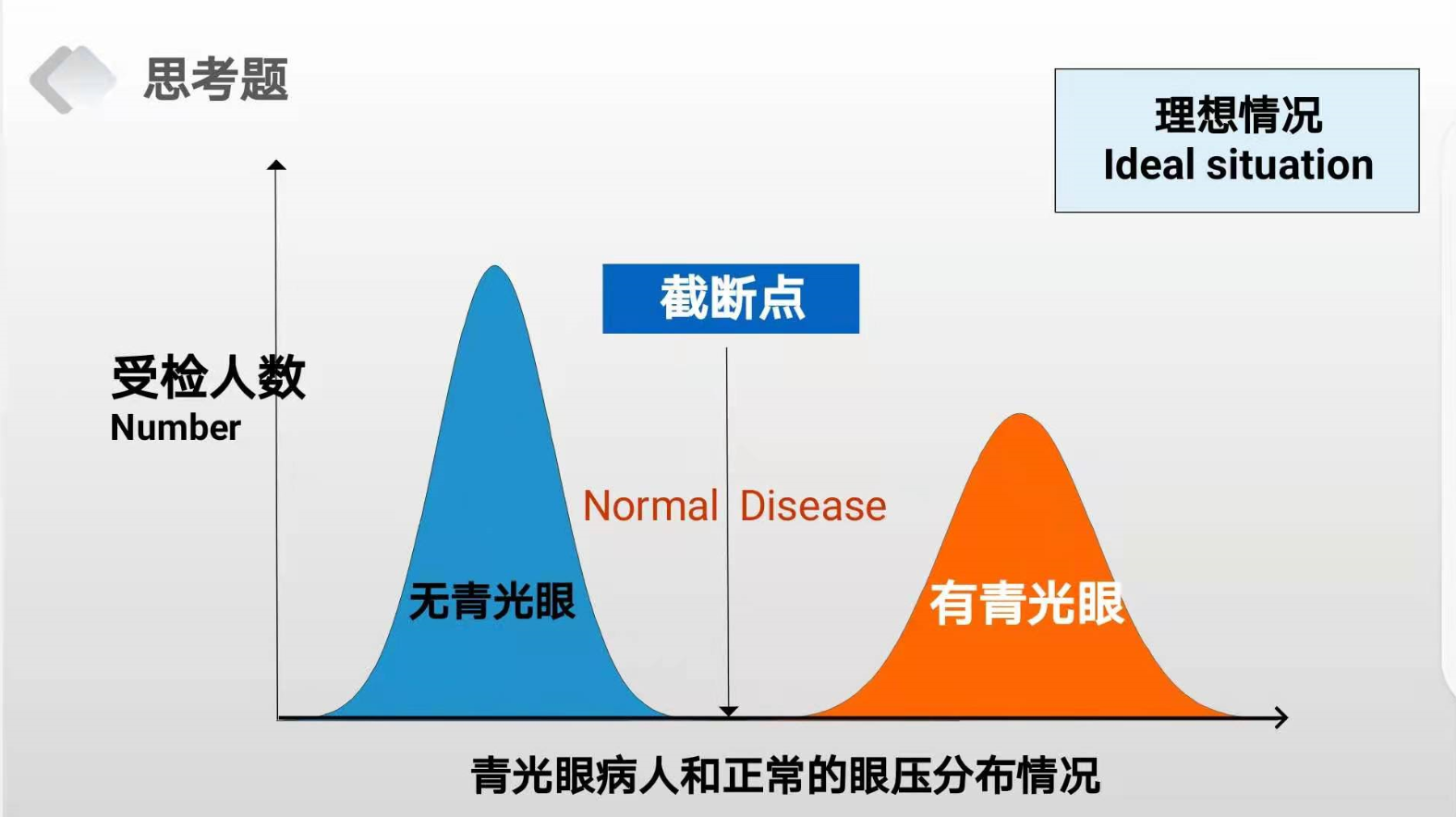 思考题

理想情况
Ideal situation

截断点

受检人数
Number

Normal Disease

无青光眼

有青光眼

青光眼病人和正常的眼压分布情况